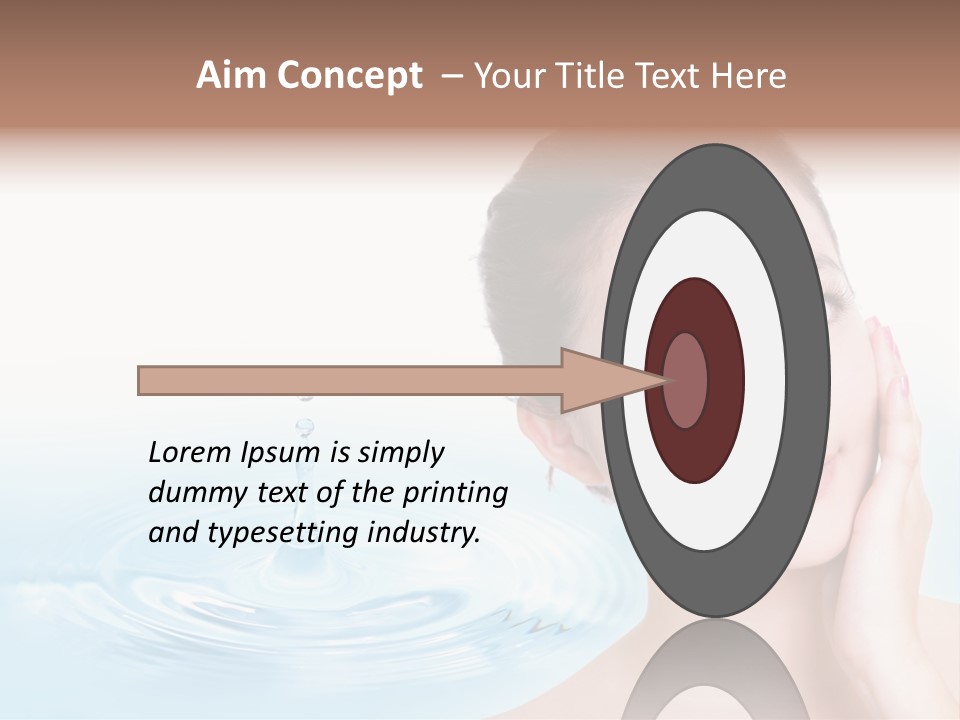 Aim Concept – Your Title Text Here

Lorem Ipsum is simply dummy text of the printing and typesetting industry.